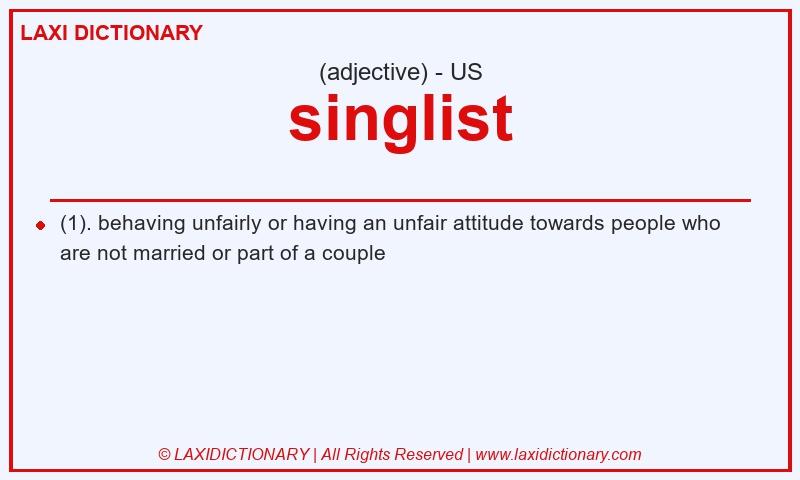 LAXI DICTIONARY

(adjective) - US

singlist

(1). behaving unfairly or having an unfair attitude towards people who are not married or part of a couple

© LAXIDICTIONARY | All Rights Reserved | www.laxidictionary.com